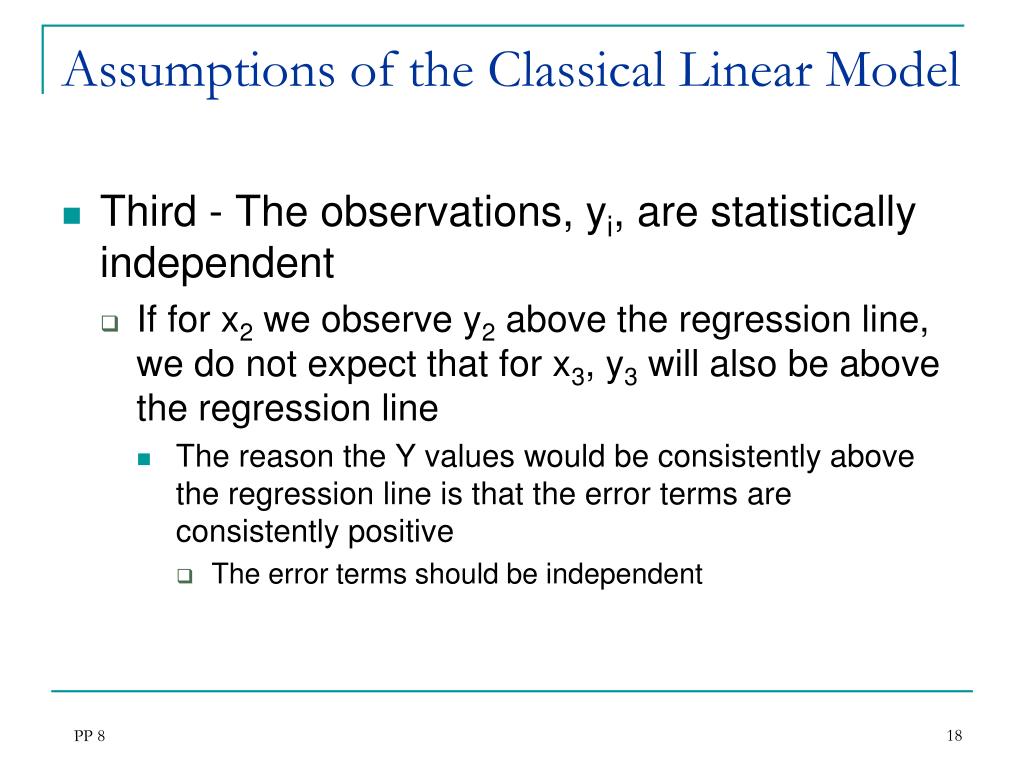 Assumptions of the Classical Linear Model

Third - The observations, $y_i$, are statistically independent

If for $x_2$ we observe $y_2$ above the regression line, we do not expect that for $x_3$, $y_3$ will also be above the regression line

The reason the Y values would be consistently above the regression line is that the error terms are consistently positive

The error terms should be independent

PP 8

18